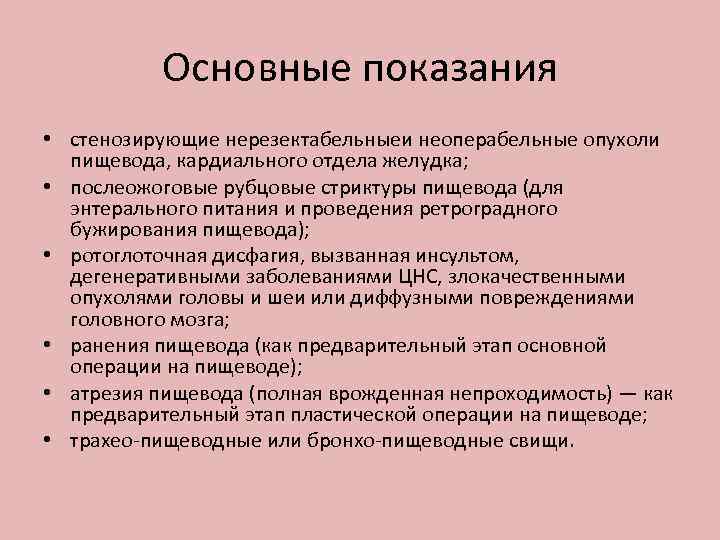 Основные показания

• стенозирующие нерезектабельныеи неоперабельные опухоли пищевода, кардиального отдела желудка;
• послеожоговые рубцовые стриктуры пищевода (для энтерального питания и проведения ретроградного бужирования пищевода);
• ротоглоточная дисфагия, вызванная инсультом, дегенеративными заболеваниями ЦНС, злокачественными опухолями головы и шеи или диффузными повреждениями головного мозга;
• ранения пищевода (как предварительный этап основной операции на пищеводе);
• атрезия пищевода (полная врожденная непроходимость) — как предварительный этап пластической операции на пищеводе;
• трахео-пищеводные или бронхо-пищеводные свищи.